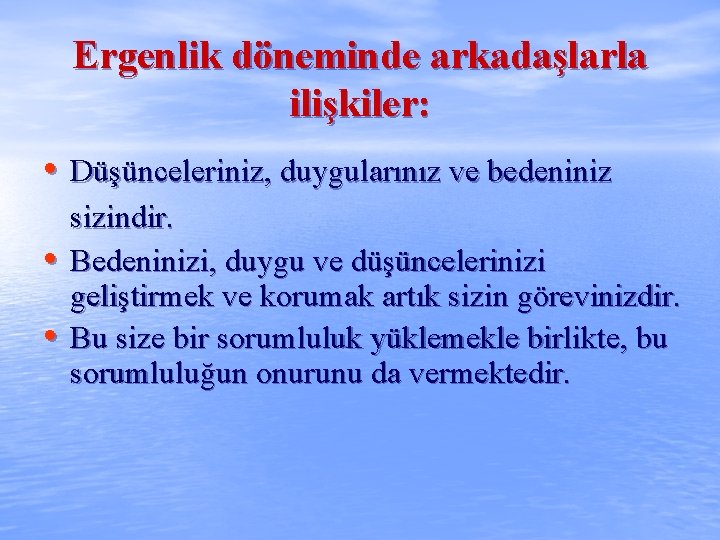 Ergenlik döneminde arkadaşlarla ilişkiler:

• Düşünceleriniz, duygularınız ve bedeniniz sizindir.
• Bedeninizi, duygu ve düşüncelerinizi geliştirmek ve korumak artık sizin görevinizdir.
• Bu size bir sorumluluk yüklemekle birlikte, bu sorumluluğun onurunu da vermektedir.